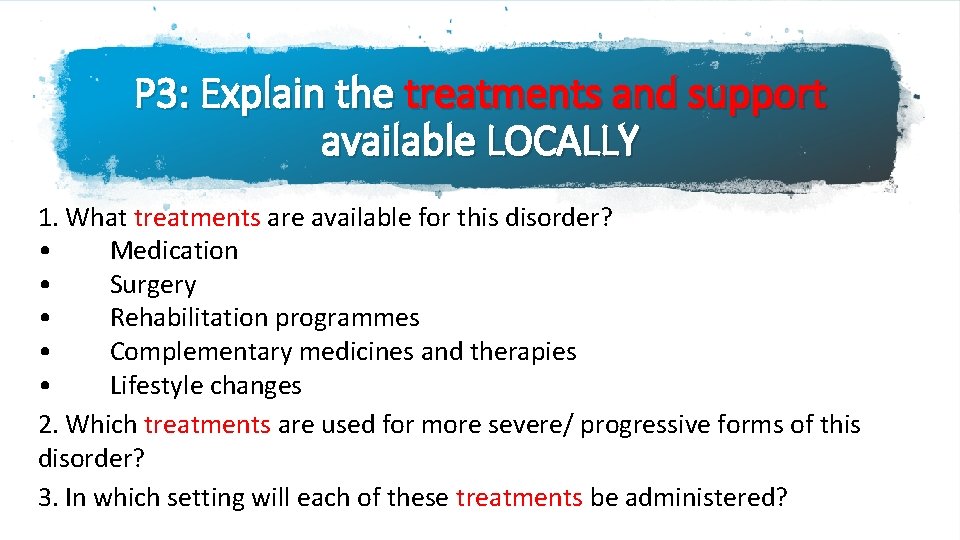 P3: Explain the treatments and support available LOCALLY

1. What treatments are available for this disorder?
• Medication
• Surgery
• Rehabilitation programmes
• Complementary medicines and therapies
• Lifestyle changes

2. Which treatments are used for more severe/ progressive forms of this disorder?

3. In which setting will each of these treatments be administered?